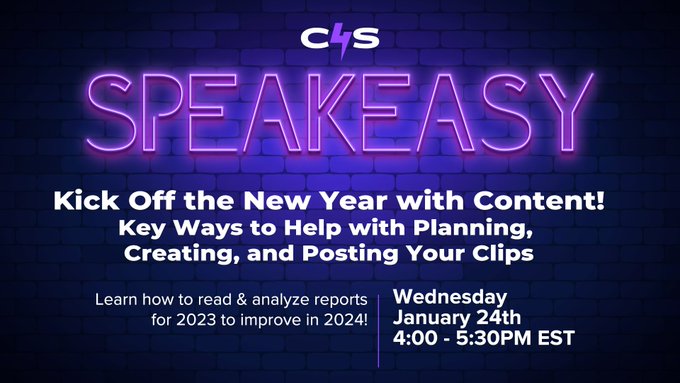 C4S

SPEAKEASY

Kick Off the New Year with Content!
Key Ways to Help with Planning, Creating, and Posting Your Clips

Learn how to read & analyze reports for 2023 to improve in 2024!

Wednesday
January 24th
4:00 - 5:30PM EST